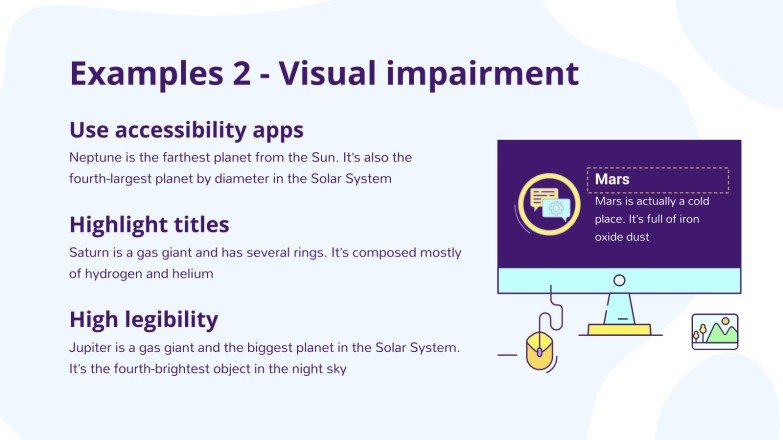 Examples 2 - Visual impairment

Use accessibility apps

Neptune is the farthest planet from the Sun. It's also the fourth-largest planet by diameter in the Solar System

Highlight titles

Saturn is a gas giant and has several rings. It's composed mostly of hydrogen and helium

High legibility

Jupiter is a gas giant and the biggest planet in the Solar System. It's the fourth-brightest object in the night sky

Mars

Mars is actually a cold place. It's full of iron oxide dust